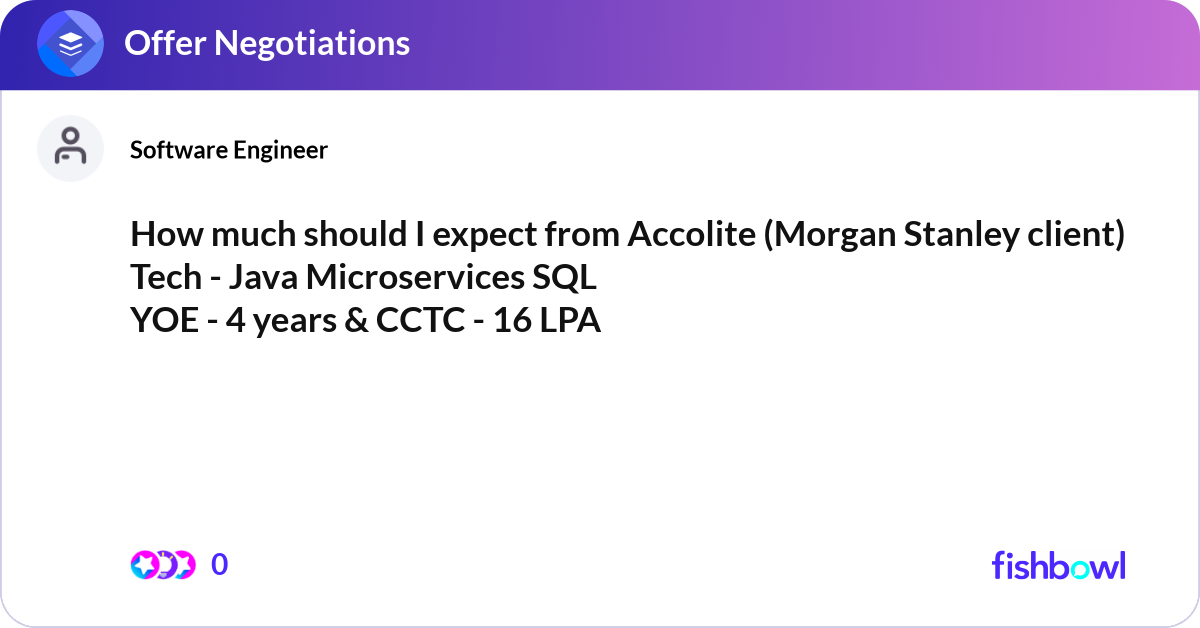 Offer Negotiations

Software Engineer

How much should I expect from Accolite (Morgan Stanley client)
Tech - Java Microservices SQL
YOE - 4 years & CCTC - 16 LPA

0

fishbowl